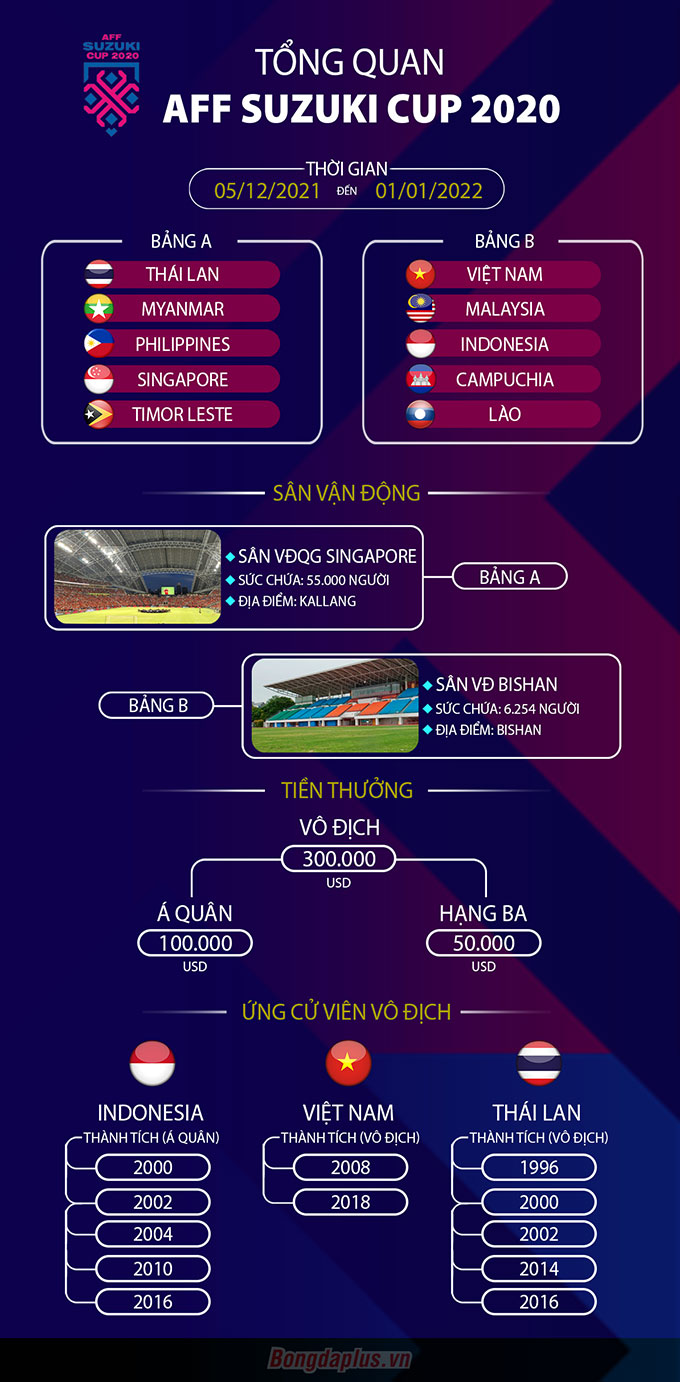 AFF SUZUKI CUP 2020

TỔNG QUAN
AFF SUZUKI CUP 2020

THỜI GIAN
05/12/2021 ĐẾN 01/01/2022

BẢNG A
THÁI LAN
MYANMAR
PHILIPPINES
SINGAPORE
TIMOR LESTE

BẢNG B
VIỆT NAM
MALAYSIA
INDONESIA
CAMPUCHIA
LÀO

SÂN VẬN ĐỘNG

SÂN VĐQG SINGAPORE
SỨC CHỨA: 55.000 NGƯỜI
ĐỊA ĐIỂM: KALLANG
BẢNG A

BẢNG B
SÂN VĐ BISHAN
SỨC CHỨA: 6.254 NGƯỜI
ĐỊA ĐIỂM: BISHAN

TIỀN THƯỞNG

VÔ ĐỊCH
300.000
USD

Á QUÂN
100.000
USD

HẠNG BA
50.000
USD

ỨNG CỬ VIÊN VÔ ĐỊCH

INDONESIA
THÀNH TÍCH (Á QUÂN)
2000
2002
2004
2010
2016

VIỆT NAM
THÀNH TÍCH (VÔ ĐỊCH)
2008
2018

THÁI LAN
THÀNH TÍCH (VÔ ĐỊCH)
1996
2000
2002
2014
2016

Bongdaplus.vn